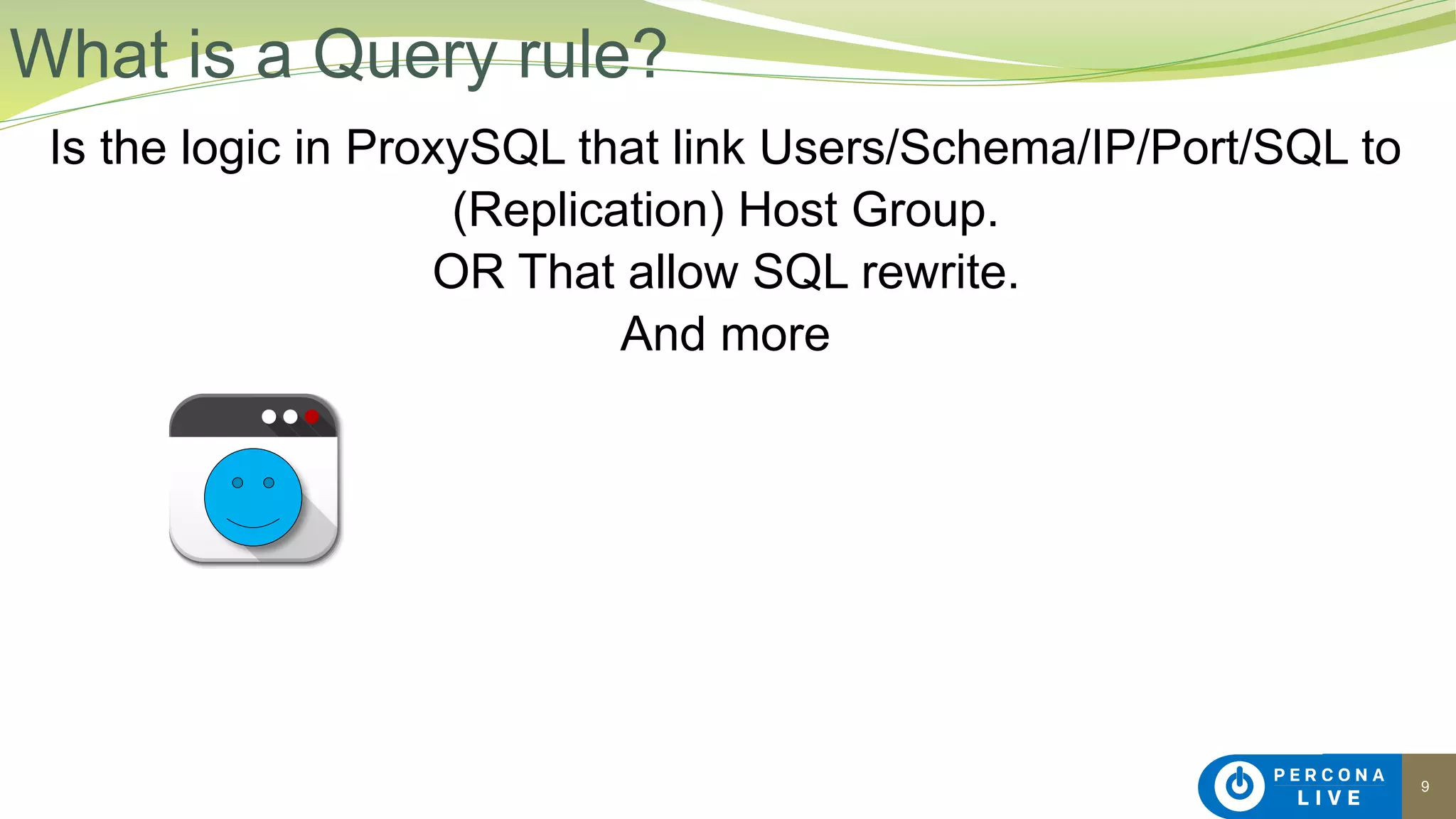 What is a Query rule?

Is the logic in ProxySQL that link Users/Schema/IP/Port/SQL to (Replication) Host Group.
OR That allow SQL rewrite.
And more

PERCONA LIVE

9